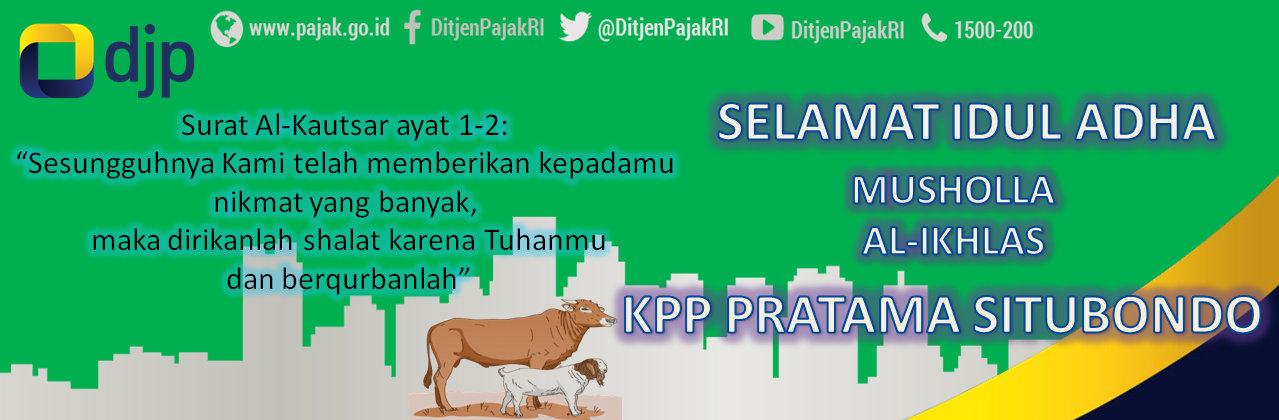 djp

www.pajak.go.id DitjenPajakRI @DitjenPajakRI DitjenPajakRI 1500-200

Surat Al-Kautsar ayat 1-2:
“Sesungguhnya Kami telah memberikan kepadamu nikmat yang banyak,
maka dirikanlah shalat karena Tuhanmu dan berqurbanlah”

SELAMAT IDUL ADHA

MUSHOLLA
AL-IKHLAS

KPP PRATAMA SITUBONDO